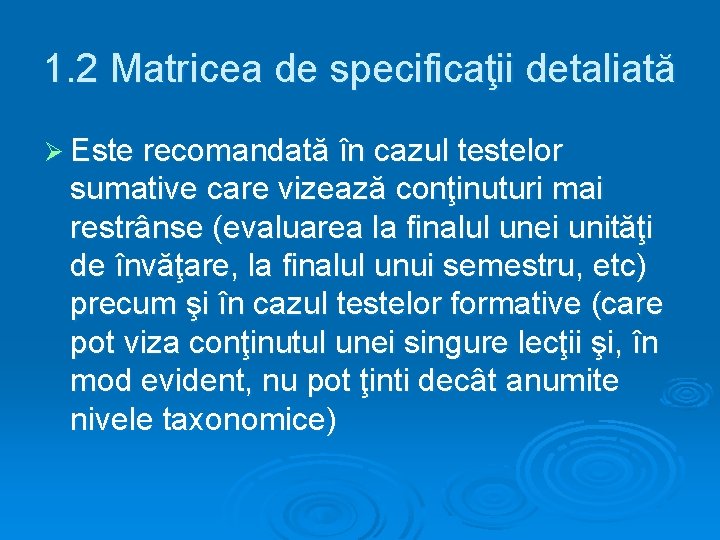 1.2 Matricea de specificaţii detaliată

➢ Este recomandată în cazul testelor sumative care vizează conţinuturi mai restrânse (evaluarea la finalul unei unităţi de învăţare, la finalul unui semestru, etc) precum şi în cazul testelor formative (care pot viza conţinutul unei singure lecţii şi, în mod evident, nu pot ţinti decât anumite nivele taxonomice)